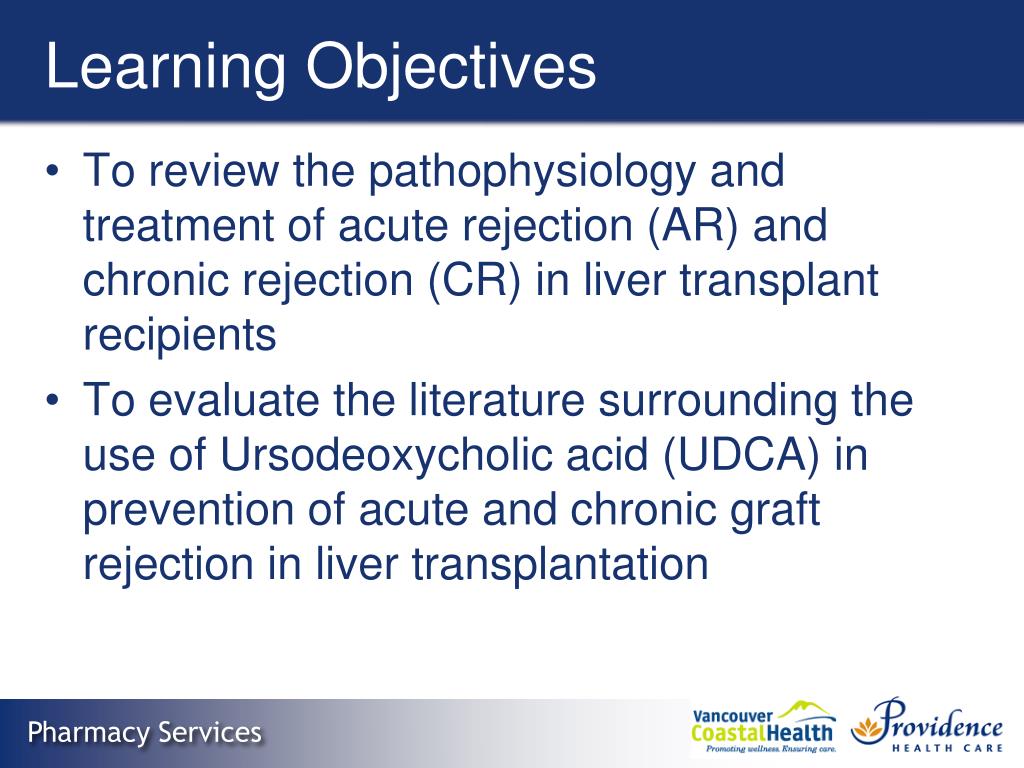 Learning Objectives

• To review the pathophysiology and treatment of acute rejection (AR) and chronic rejection (CR) in liver transplant recipients
• To evaluate the literature surrounding the use of Ursodeoxycholic acid (UDCA) in prevention of acute and chronic graft rejection in liver transplantation

Pharmacy Services

Vancouver CoastalHealth
Promoting wellness. Ensuring care.

Providence
HEALTH CARE